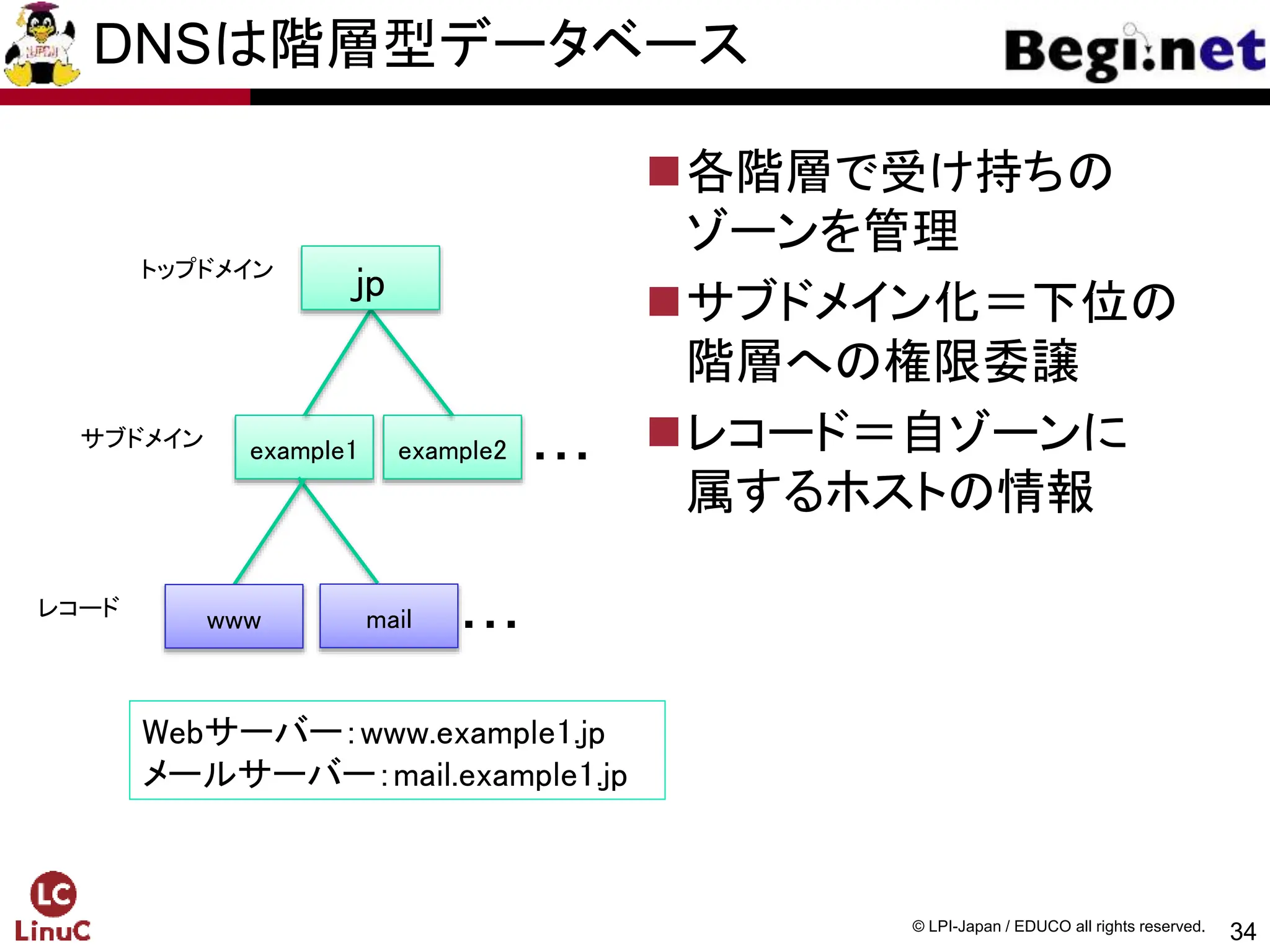 DNSは階層型データベース

Begi.net

トップドメイン

jp

サブドメイン

example1

example2

...

レコード

www

mail

...

Webサーバー:www.example1.jp
メールサーバー:mail.example1.jp

■各階層で受け持ちのゾーンを管理

■サブドメイン化=下位の階層への権限委譲

■レコード=自ゾーンに属するホストの情報

LC
LinuC

© LPI-Japan / EDUCO all rights reserved. 34